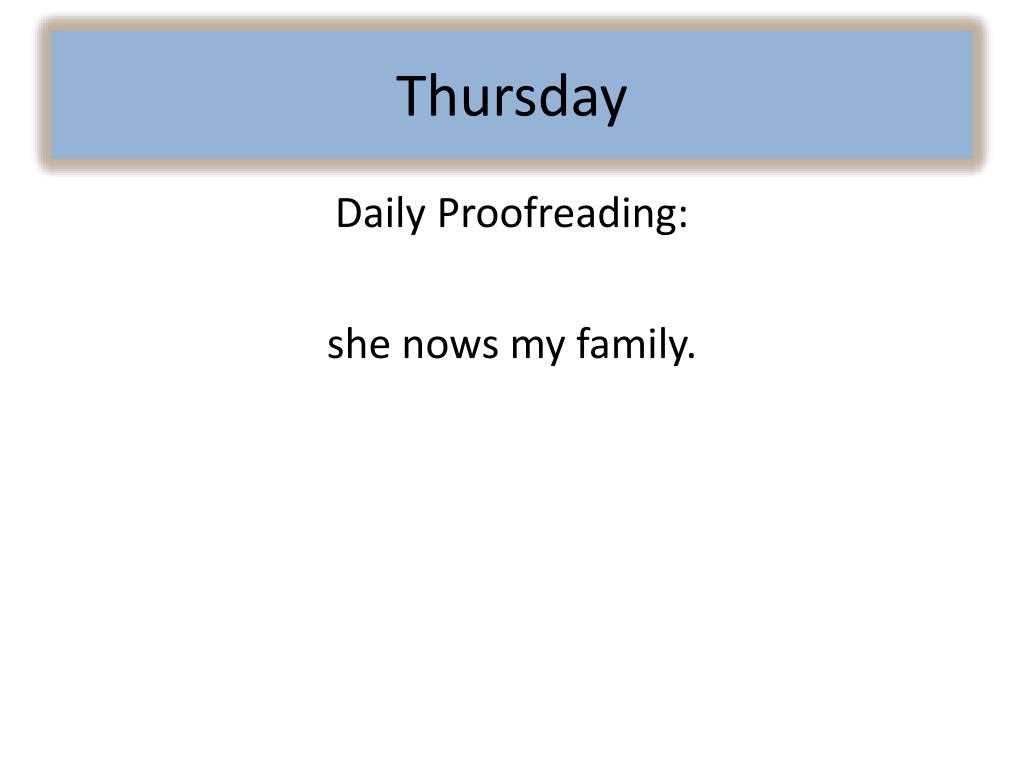 Thursday

Daily Proofreading:

she nows my family.